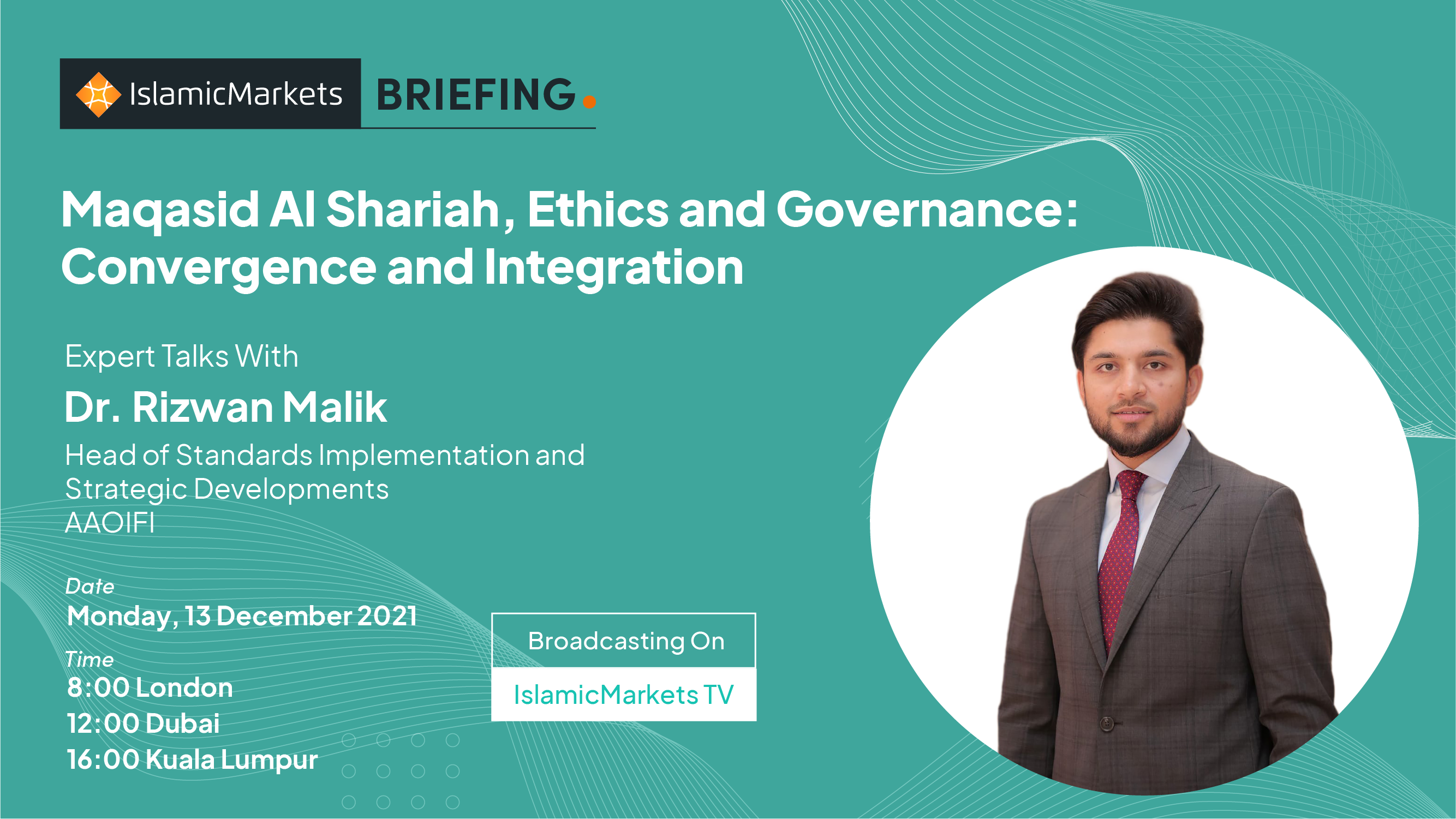 IslamicMarkets BRIEFING.

Maqasid Al Shariah, Ethics and Governance: Convergence and Integration

Expert Talks With

Dr. Rizwan Malik

Head of Standards Implementation and Strategic Developments
AAOIFI

Date
Monday, 13 December 2021

Time
8:00 London
12:00 Dubai
16:00 Kuala Lumpur

Broadcasting On
IslamicMarkets TV